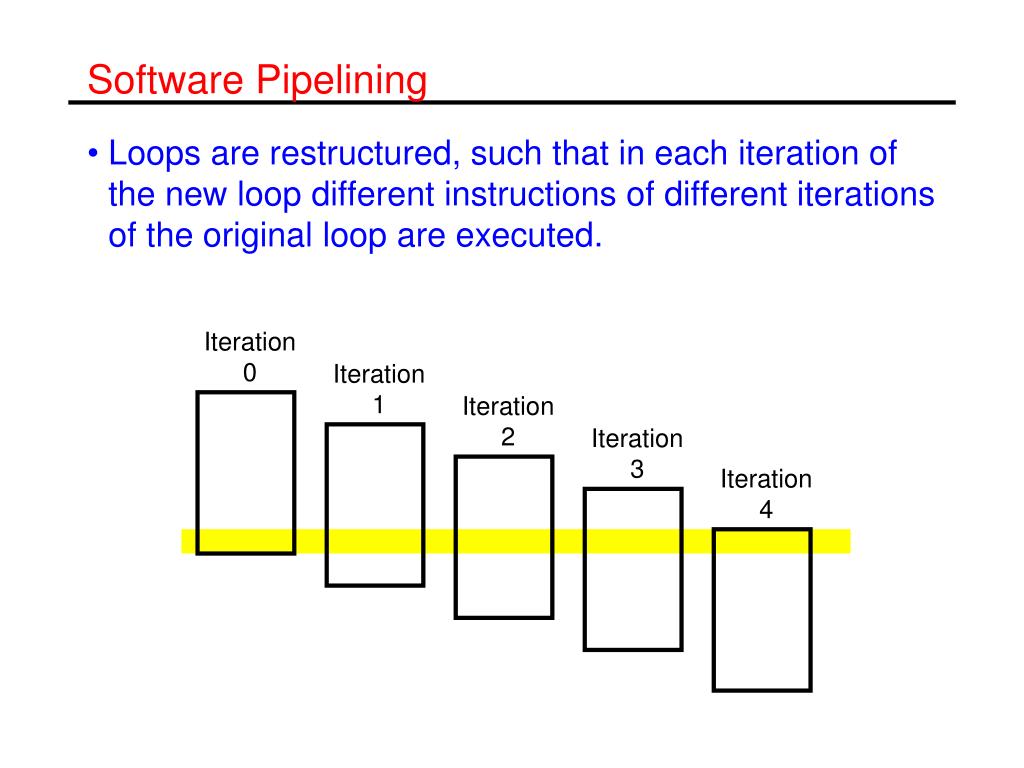 Software Pipelining

• Loops are restructured, such that in each iteration of the new loop different instructions of different iterations of the original loop are executed.

Iteration 0

Iteration 1

Iteration 2

Iteration 3

Iteration 4